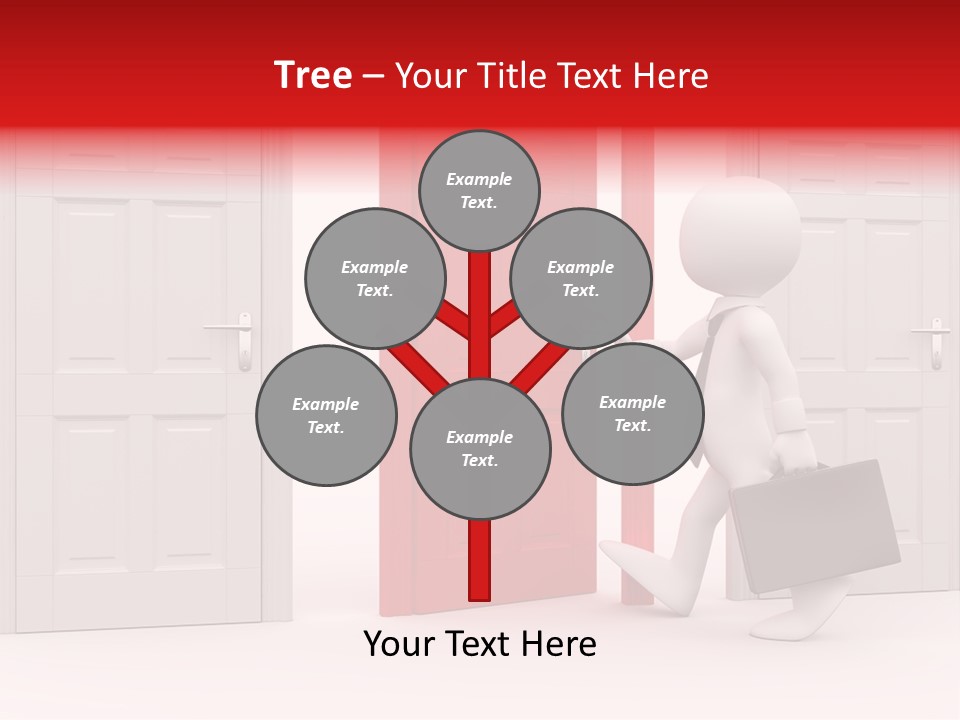 Tree – Your Title Text Here

Example Text.

Example Text.

Example Text.

Example Text.

Example Text.

Example Text.

Your Text Here